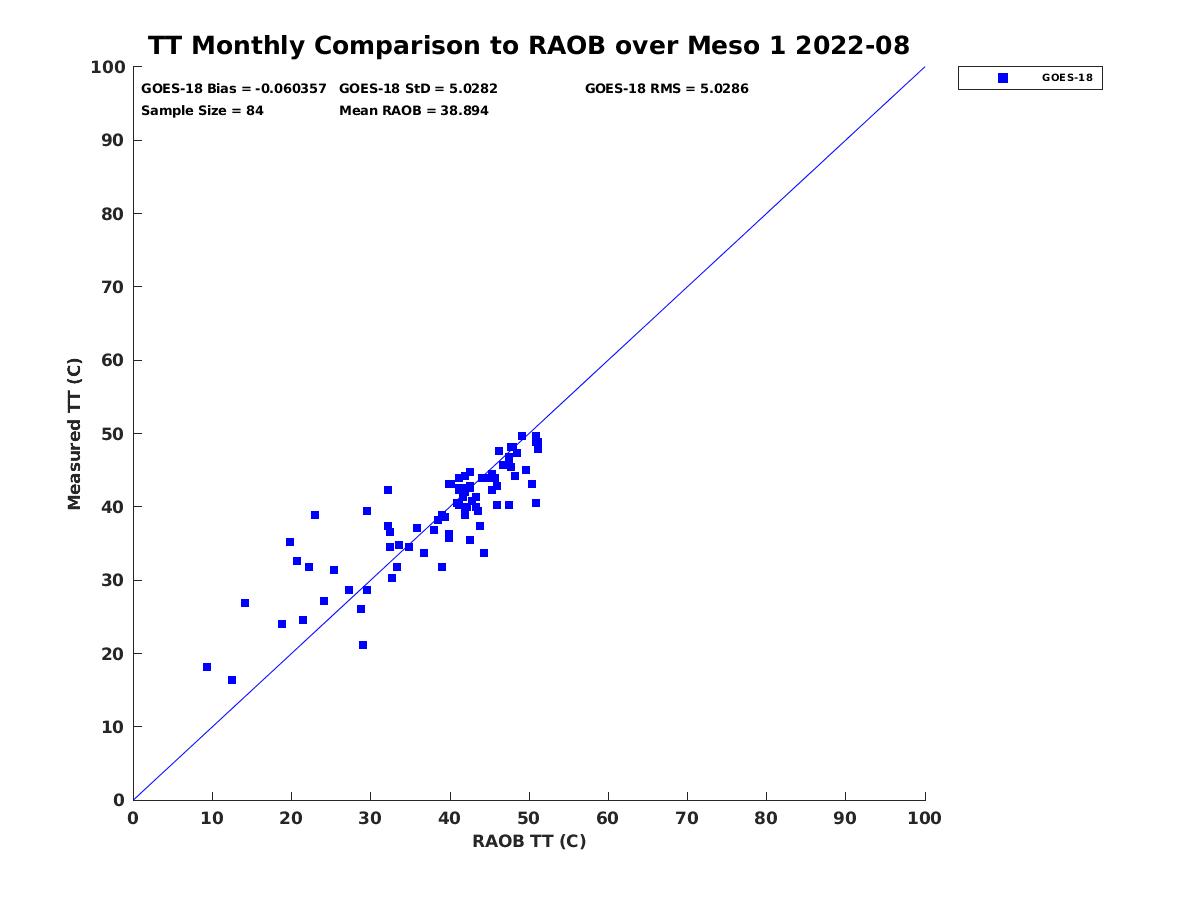 TT Monthly Comparison to RAOB over Meso 1 2022-08

GOES-18 Bias = -0.060357 GOES-18 StD = 5.0282 GOES-18 RMS = 5.0286
Sample Size = 84 Mean RAOB = 38.894

GOES-18

Measured TT (C)

100
90
80
70
60
50
40
30
20
10
0

0 10 20 30 40 50 60 70 80 90 100

RAOB TT (C)